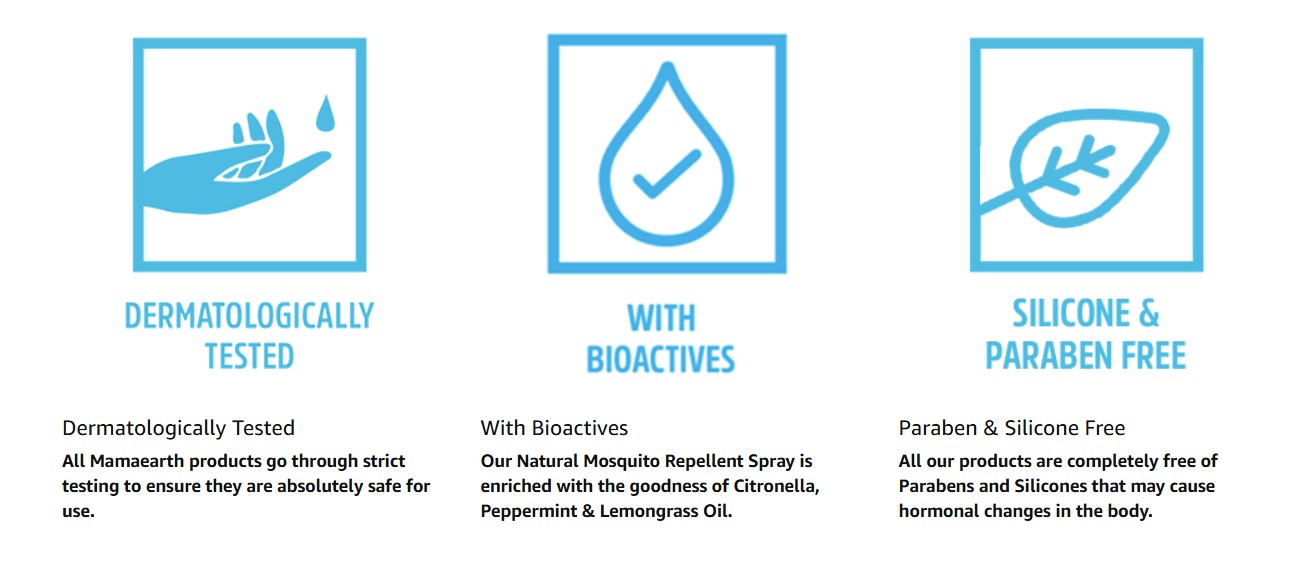 DERMATOLOGICALLY TESTED

Dermatologically Tested

All Mamaearth products go through strict testing to ensure they are absolutely safe for use.

WITH BIOACTIVES

With Bioactives

Our Natural Mosquito Repellent Spray is enriched with the goodness of Citronella, Peppermint & Lemongrass Oil.

SILICONE & PARABEN FREE

Paraben & Silicone Free

All our products are completely free of Parabens and Silicones that may cause hormonal changes in the body.